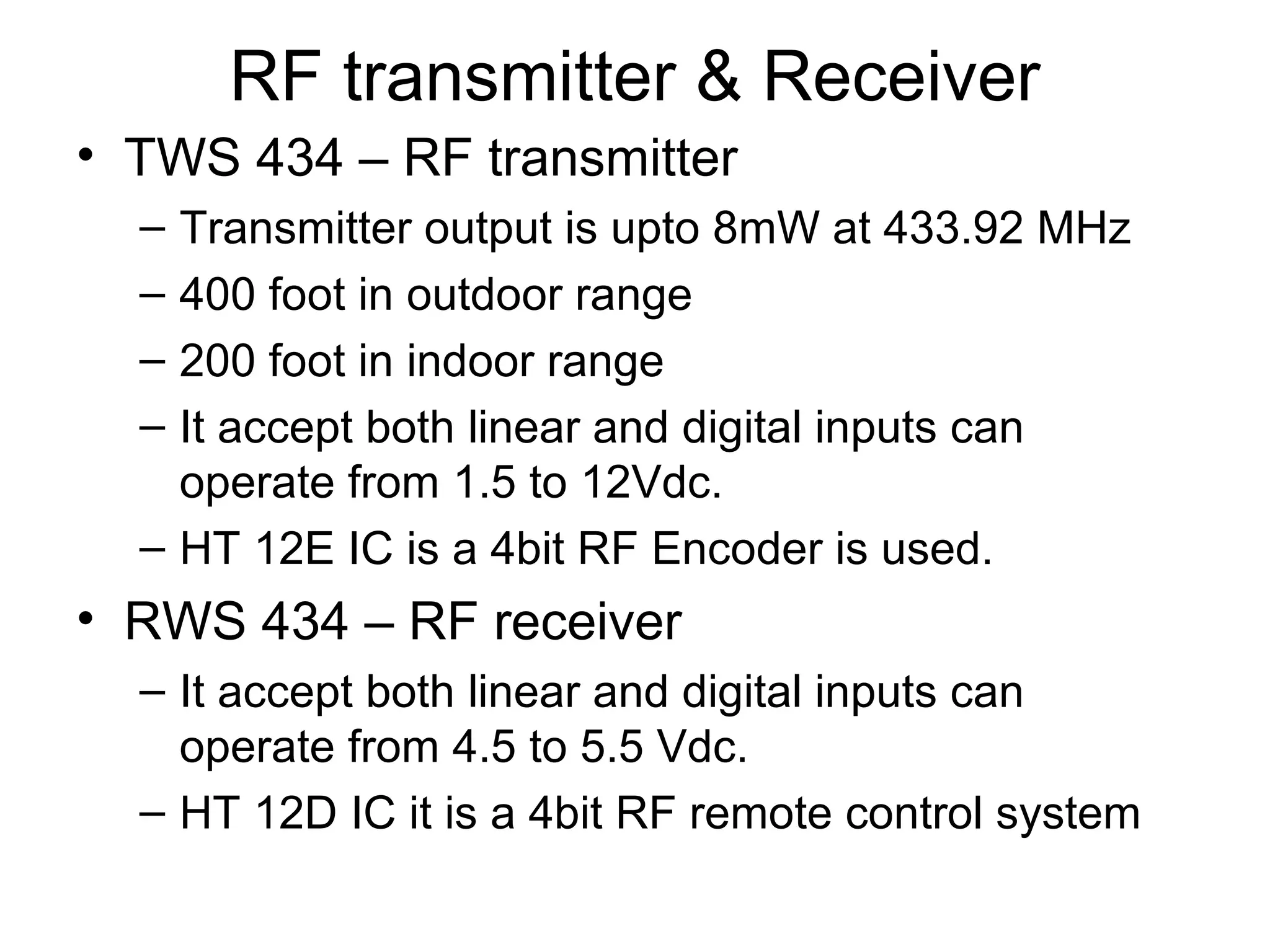 RF transmitter & Receiver

• TWS 434 – RF transmitter
– Transmitter output is upto 8mW at 433.92 MHz
– 400 foot in outdoor range
– 200 foot in indoor range
– It accept both linear and digital inputs can operate from 1.5 to 12Vdc.
– HT 12E IC is a 4bit RF Encoder is used.

• RWS 434 – RF receiver
– It accept both linear and digital inputs can operate from 4.5 to 5.5 Vdc.
– HT 12D IC it is a 4bit RF remote control system